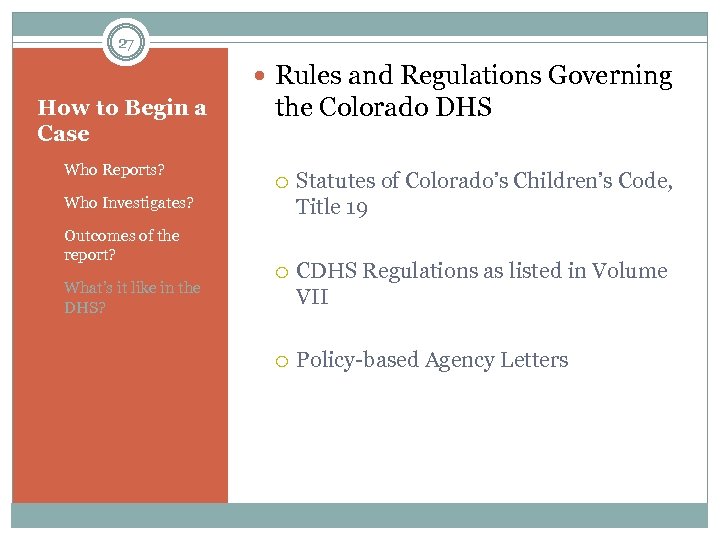 27

How to Begin a Case

Who Reports?

Who Investigates?

Outcomes of the report?

What's it like in the DHS?

Rules and Regulations Governing the Colorado DHS

Statutes of Colorado's Children's Code, Title 19

CDHS Regulations as listed in Volume VII

Policy-based Agency Letters